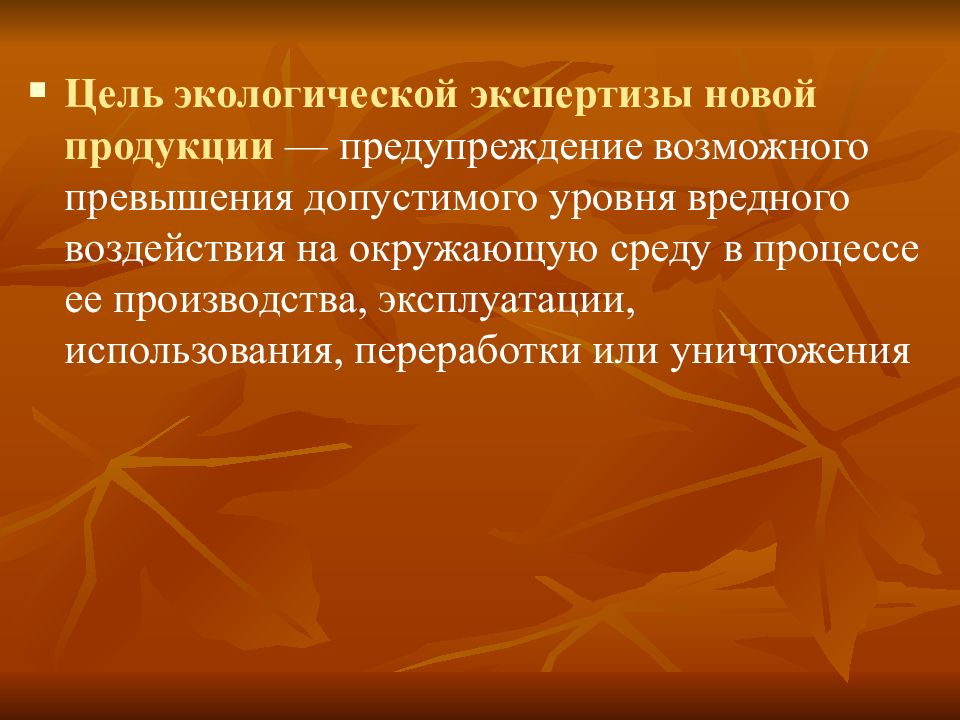 ▪ Цель экологической экспертизы новой продукции — предупреждение возможного превышения допустимого уровня вредного воздействия на окружающую среду в процессе ее производства, эксплуатации, использования, переработки или уничтожения